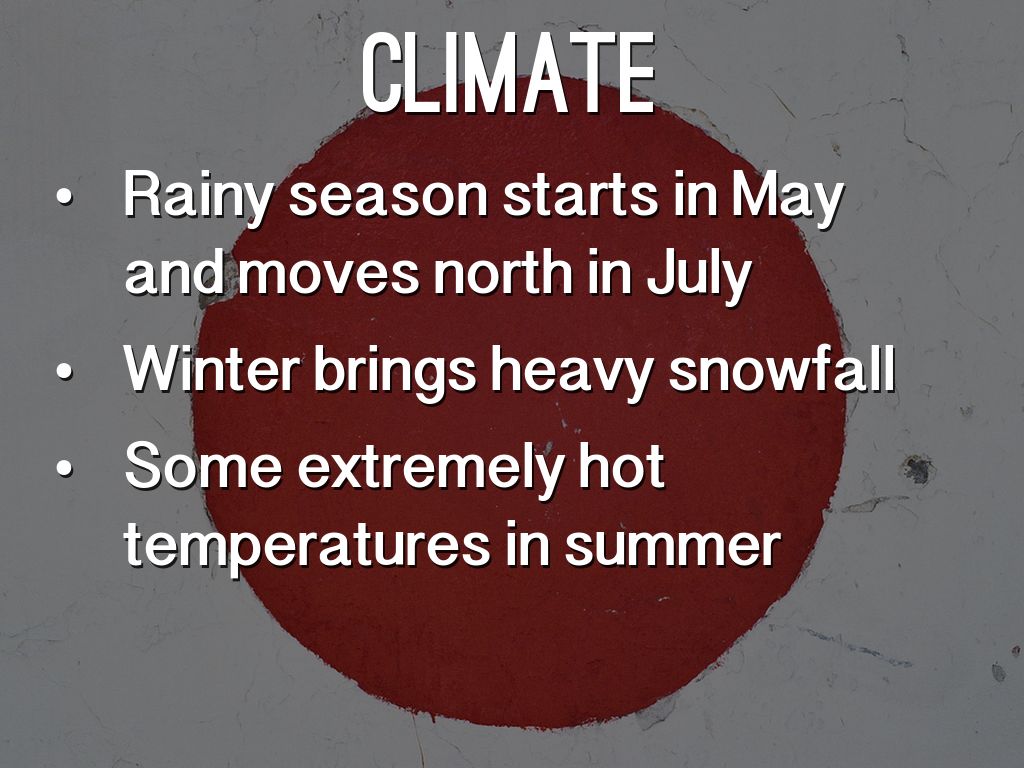 CLIMATE

• Rainy season starts in May and moves north in July

• Winter brings heavy snowfall

• Some extremely hot temperatures in summer